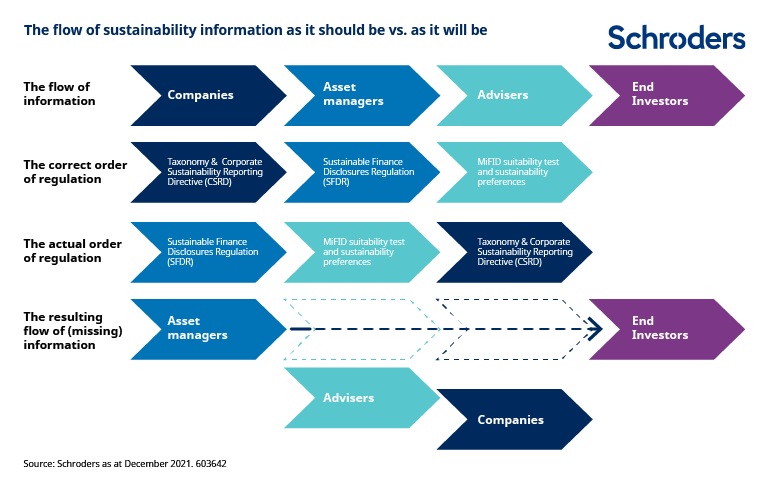 The flow of sustainability information as it should be vs. as it will be

Schroders

The flow of information

Companies

Asset managers

Advisers

End Investors

The correct order of regulation

Taxonomy & Corporate Sustainability Reporting Directive (CSRD)

Sustainable Finance Disclosures Regulation (SFDR)

MiFID suitability test and sustainability preferences

The actual order of regulation

Sustainable Finance Disclosures Regulation (SFDR)

MiFID suitability test and sustainability preferences

Taxonomy & Corporate Sustainability Reporting Directive (CSRD)

The resulting flow of (missing) information

Asset managers

End Investors

Advisers

Companies

Source: Schroders as at December 2021. 603642